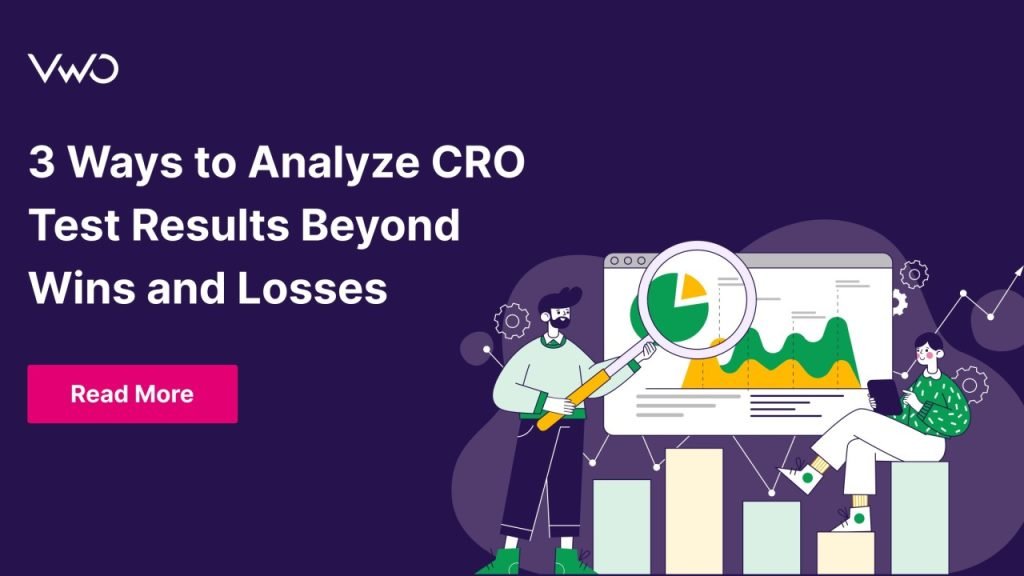 VWO

3 Ways to Analyze CRO Test Results Beyond Wins and Losses

Read More